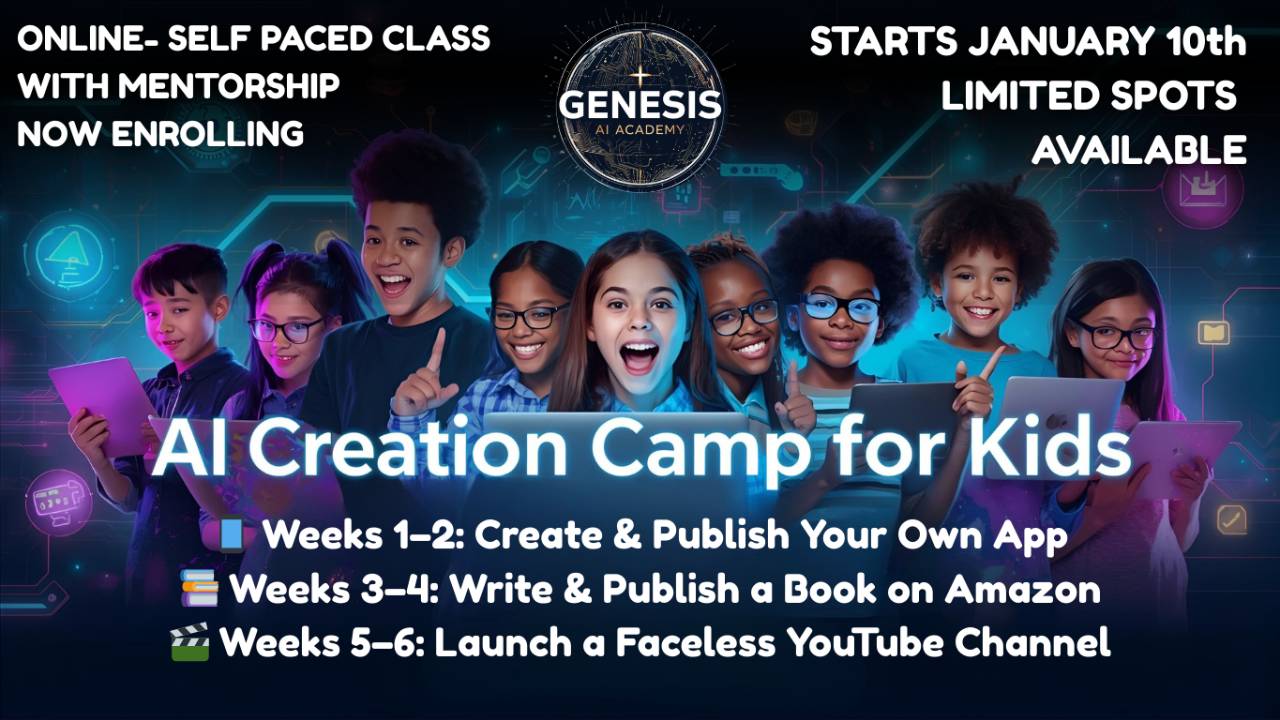 ONLINE- SELF PACED CLASS
WITH MENTORSHIP
NOW ENROLLING

GENESIS
AI ACADEMY

STARTS JANUARY 10th
LIMITED SPOTS
AVAILABLE

AI Creation Camp for Kids

📱 Weeks 1–2: Create & Publish Your Own App
📚 Weeks 3–4: Write & Publish a Book on Amazon
🎬 Weeks 5–6: Launch a Faceless YouTube Channel